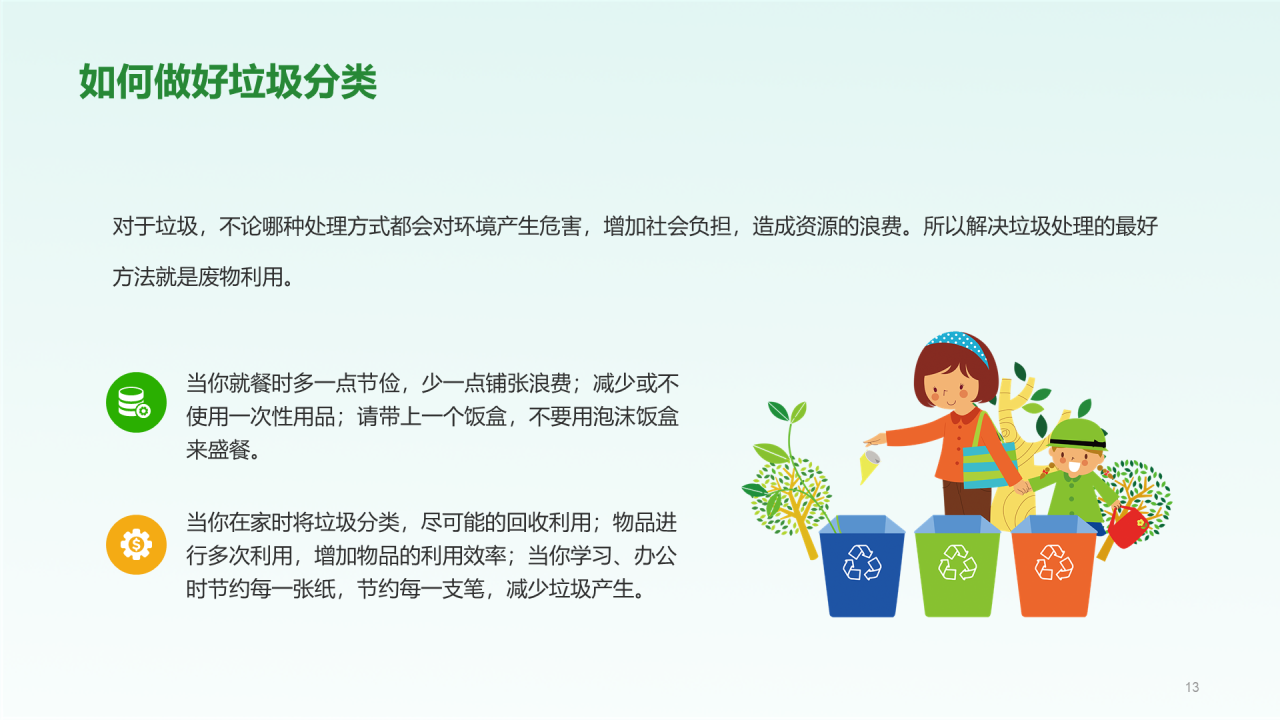 如何做好垃圾分类

对于垃圾，不论哪种处理方式都会对环境产生危害，增加社会负担，造成资源的浪费。所以解决垃圾处理的最好方法就是废物利用。

当你就餐时多一点节俭，少一点铺张浪费；减少或不使用一次性用品；请带上一个饭盒，不要用泡沫饭盒来盛餐。

当你在家时将垃圾分类，尽可能的回收利用；物品进行多次利用，增加物品的利用效率；当你学习、办公时节约每一张纸，节约每一支笔，减少垃圾产生。

13